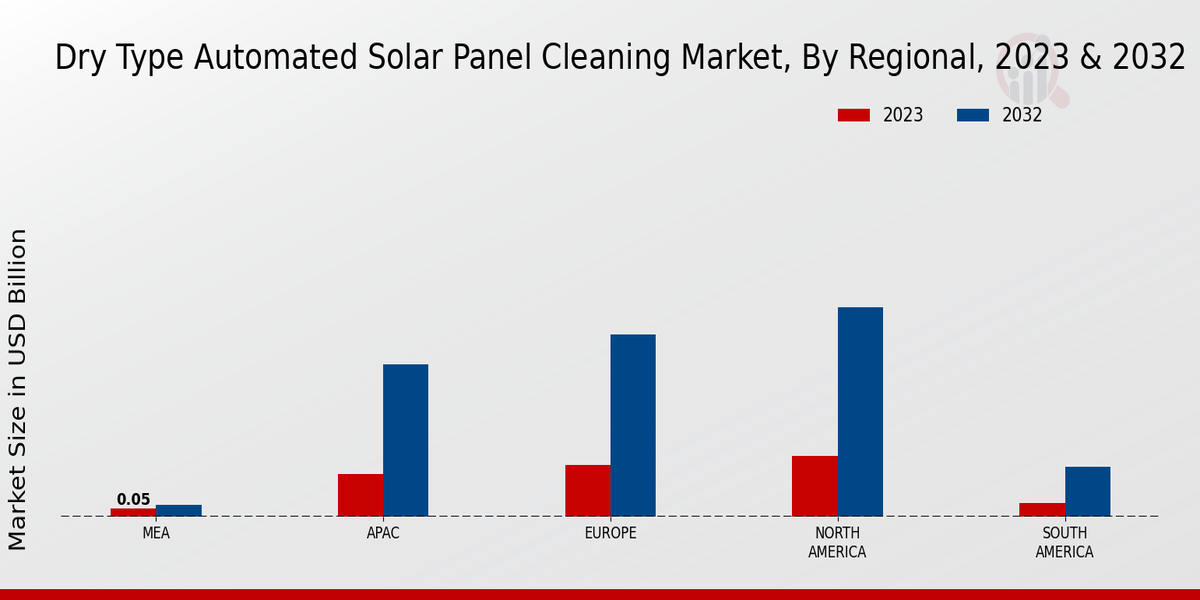 Dry Type Automated Solar Panel Cleaning Market, By Regional, 2023 & 2032

2023
2032

Market Size in USD Billion

0.05

MEA
APAC
EUROPE
NORTH AMERICA
SOUTH AMERICA